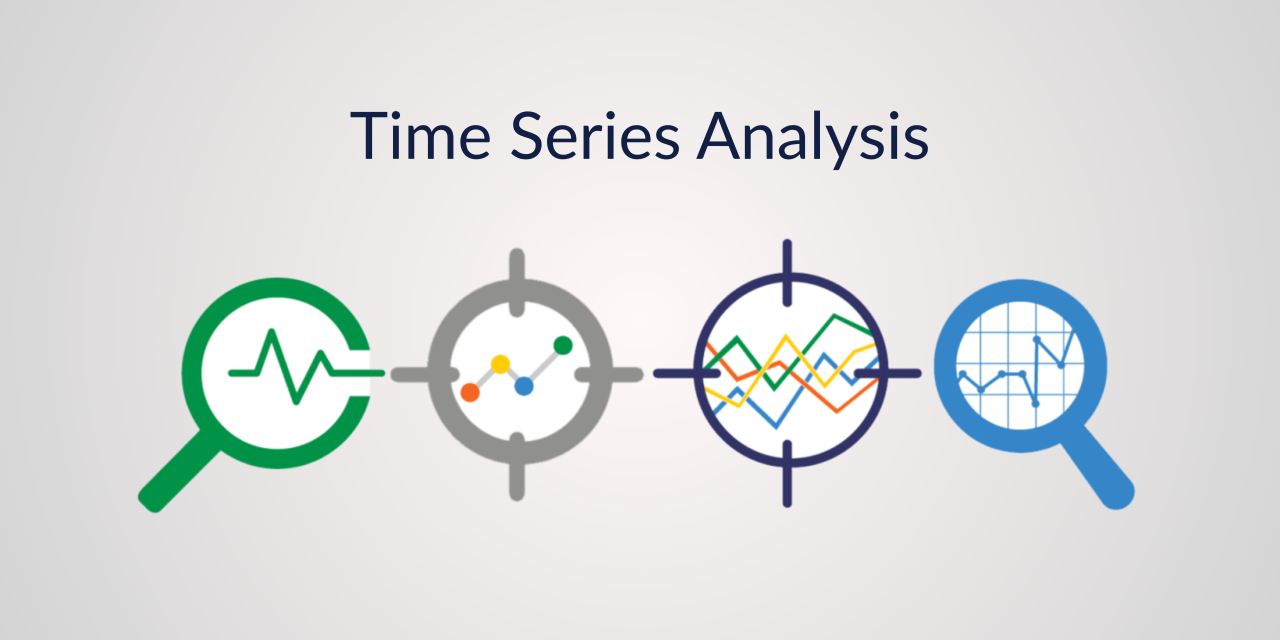 Time Series Analysis